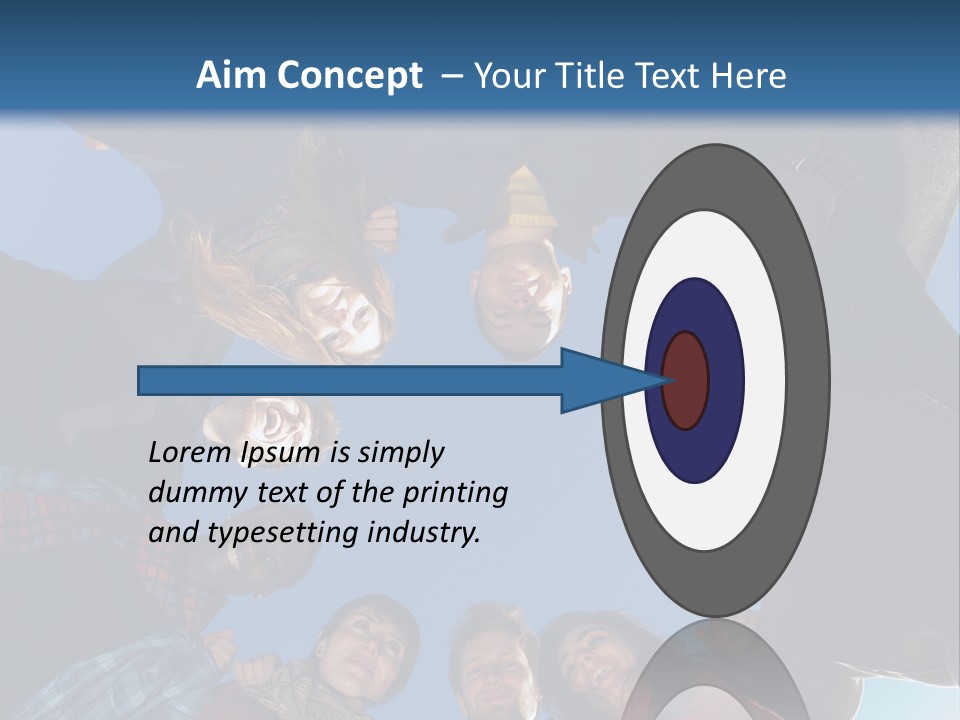 Aim Concept – Your Title Text Here

Lorem Ipsum is simply dummy text of the printing and typesetting industry.